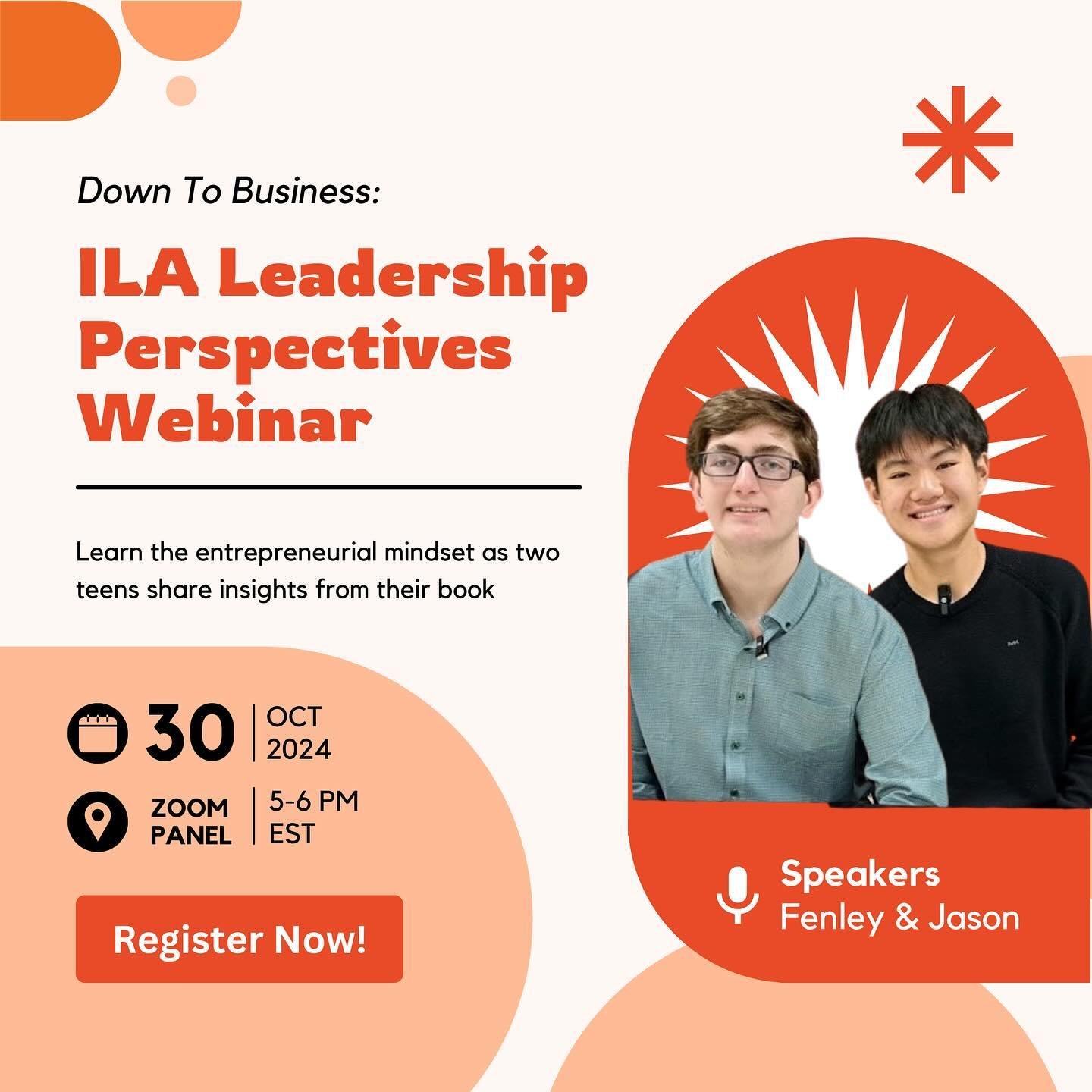 Down To Business:

ILA Leadership Perspectives Webinar

Learn the entrepreneurial mindset as two teens share insights from their book

30 OCT 2024

ZOOM PANEL 5-6 PM EST

Register Now!

Speakers
Fenley & Jason